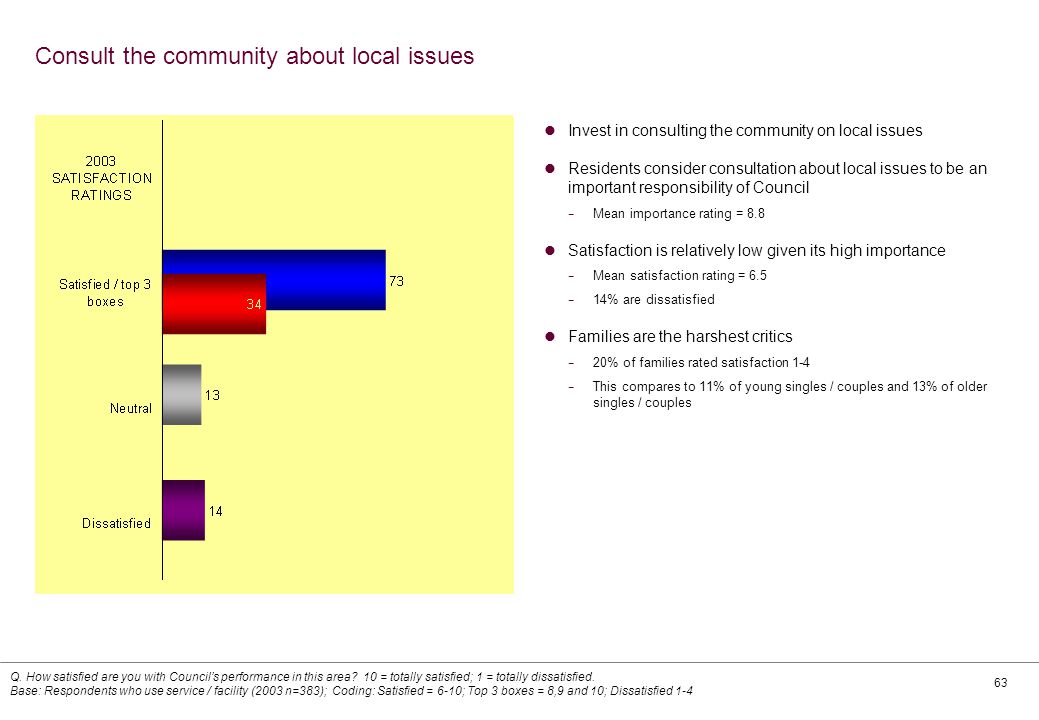 Consult the community about local issues

2003 SATISFACTION RATINGS

Satisfied / top 3 boxes

73

34

Neutral

13

Dissatisfied

14

Invest in consulting the community on local issues

Residents consider consultation about local issues to be an important responsibility of Council

– Mean importance rating = 8.8

Satisfaction is relatively low given its high importance

– Mean satisfaction rating = 6.5

– 14% are dissatisfied

Families are the harshest critics

– 20% of families rated satisfaction 1-4

– This compares to 11% of young singles / couples and 13% of older singles / couples

Q. How satisfied are you with Council's performance in this area? 10 = totally satisfied; 1 = totally dissatisfied.
Base: Respondents who use service / facility (2003 n=383); Coding: Satisfied = 6-10; Top 3 boxes = 8,9 and 10; Dissatisfied 1-4

63